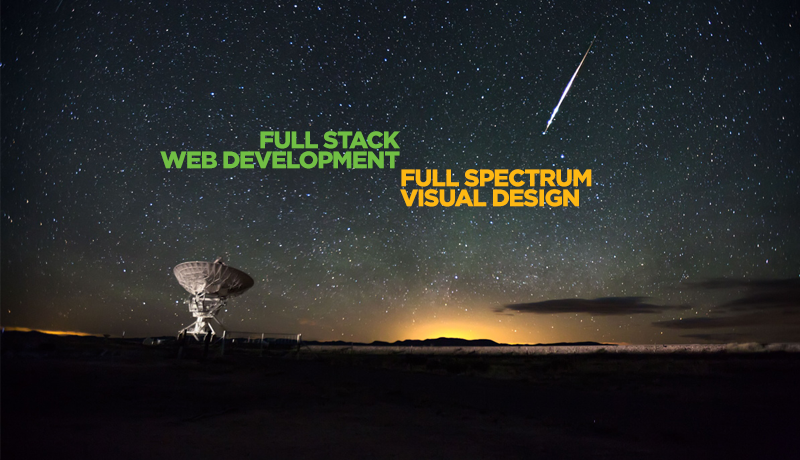 FULL STACK
WEB DEVELOPMENT

FULL SPECTRUM
VISUAL DESIGN